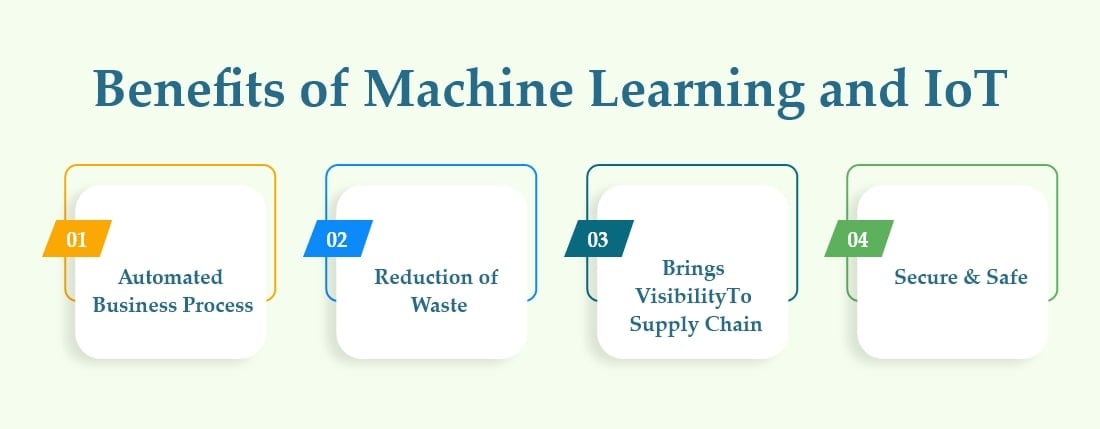 Benefits of Machine Learning and IoT

01
Automated Business Process

02
Reduction of Waste

03
Brings VisibilityTo Supply Chain

04
Secure & Safe